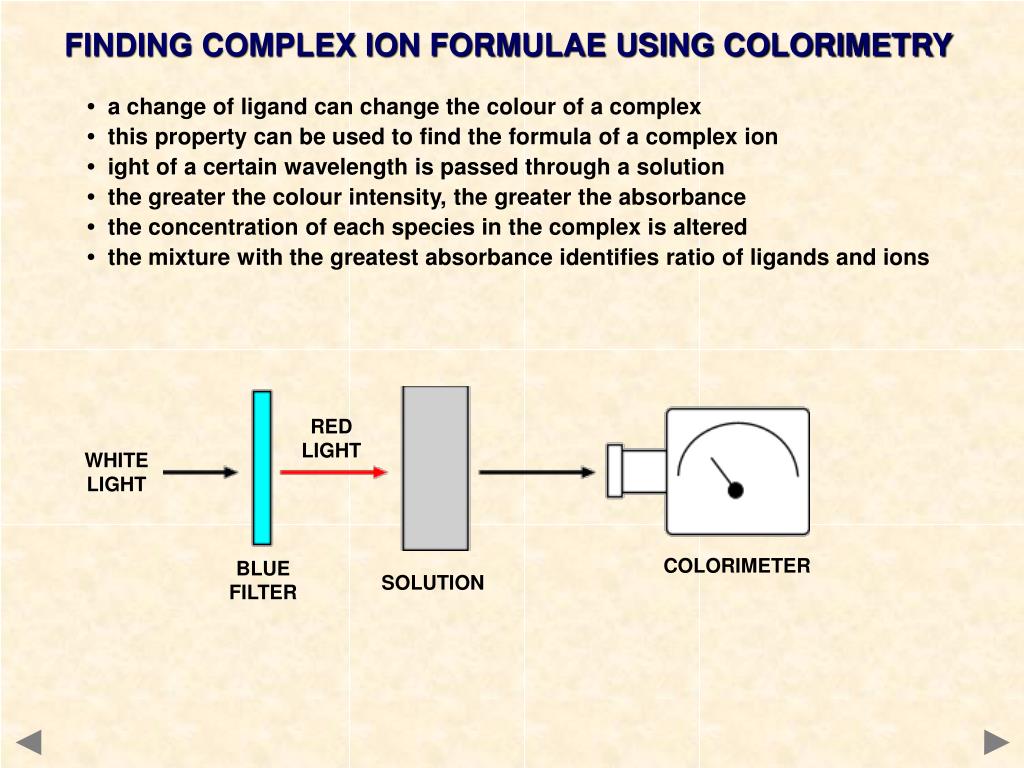 FINDING COMPLEX ION FORMULAE USING COLORIMETRY

• a change of ligand can change the colour of a complex
• this property can be used to find the formula of a complex ion
• ight of a certain wavelength is passed through a solution
• the greater the colour intensity, the greater the absorbance
• the concentration of each species in the complex is altered
• the mixture with the greatest absorbance identifies ratio of ligands and ions

WHITE LIGHT

RED LIGHT

BLUE FILTER

SOLUTION

COLORIMETER